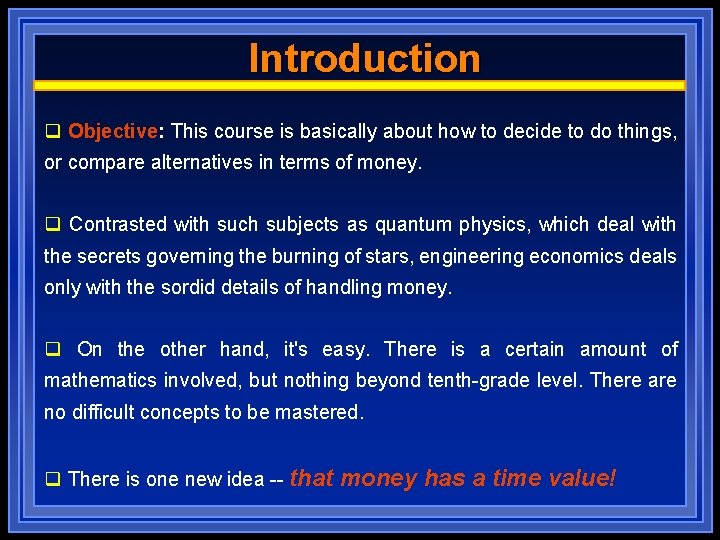 Introduction

❑ Objective: This course is basically about how to decide to do things, or compare alternatives in terms of money.

❑ Contrasted with such subjects as quantum physics, which deal with the secrets governing the burning of stars, engineering economics deals only with the sordid details of handling money.

❑ On the other hand, it's easy. There is a certain amount of mathematics involved, but nothing beyond tenth-grade level. There are no difficult concepts to be mastered.

❑ There is one new idea -- that money has a time value!